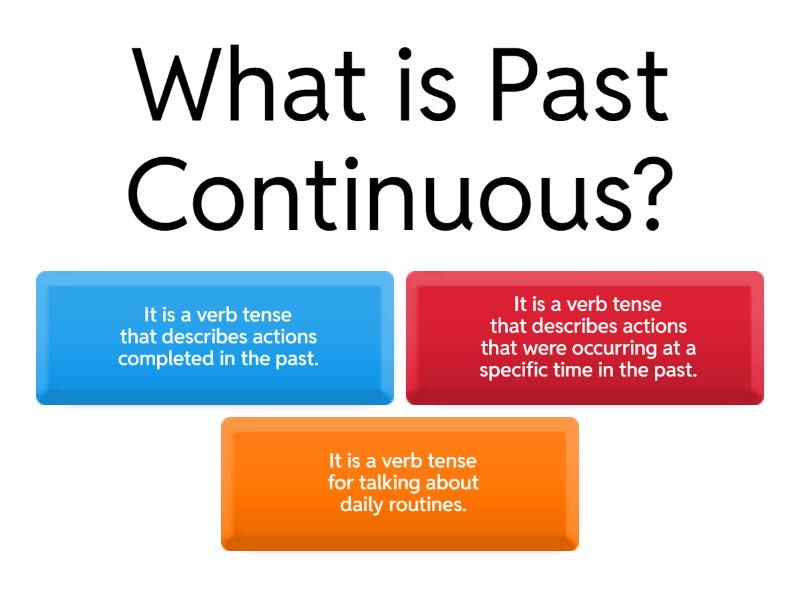 What is Past Continuous?

It is a verb tense that describes actions completed in the past.

It is a verb tense that describes actions that were occurring at a specific time in the past.

It is a verb tense for talking about daily routines.